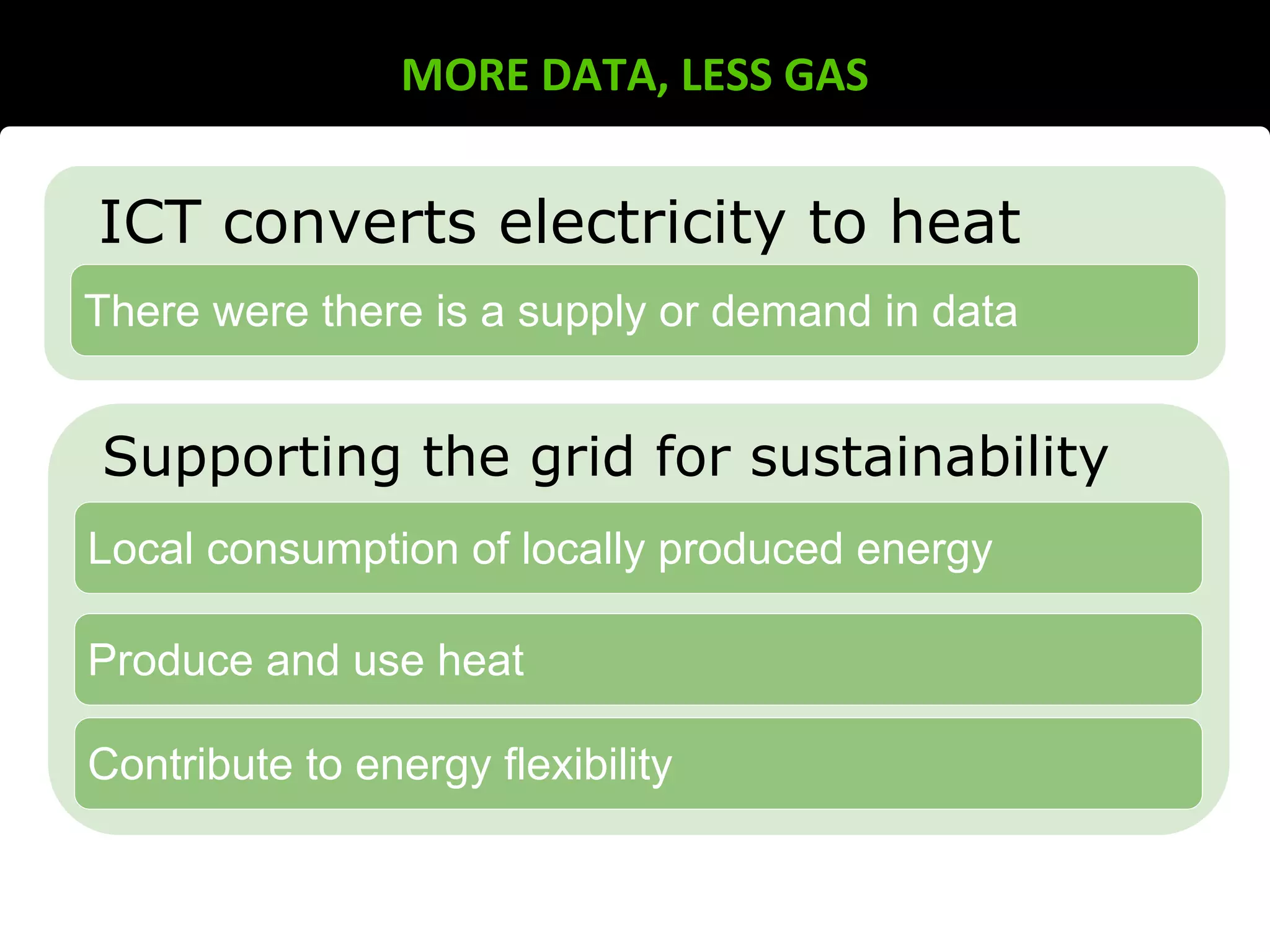 MORE DATA, LESS GAS

ICT converts electricity to heat

There were there is a supply or demand in data

Supporting the grid for sustainability

Local consumption of locally produced energy

Produce and use heat

Contribute to energy flexibility